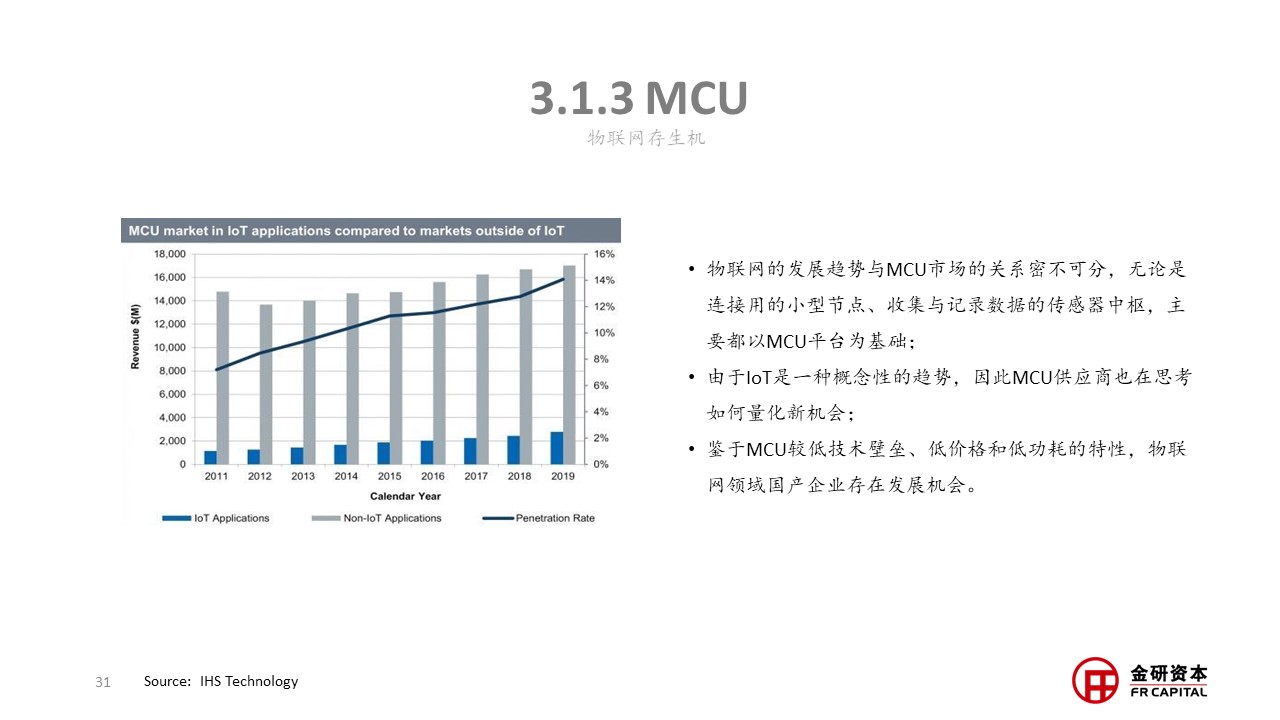 3.1.3 MCU
物联网存生机

MCU market in IoT applications compared to markets outside of IoT

Revenue $(M)

18,000
16,000
14,000
12,000
10,000
8,000
6,000
4,000
2,000
0

16%
14%
12%
10%
8%
6%
4%
2%
0%

2011 2012 2013 2014 2015 2016 2017 2018 2019

Calendar Year

IoT Applications Non-IoT Applications Penetration Rate

• 物联网的发展趋势与MCU市场的关系密不可分，无论是连接用的小型节点、收集与记录数据的传感器中枢，主要都以MCU平台为基础；
• 由于IoT是一种概念性的趋势，因此MCU供应商也在思考如何量化新机会；
• 鉴于MCU较低技术壁垒、低价格和低功耗的特性，物联网领域国产企业存在发展机会。

31 Source: IHS Technology

金研资本
FR CAPITAL